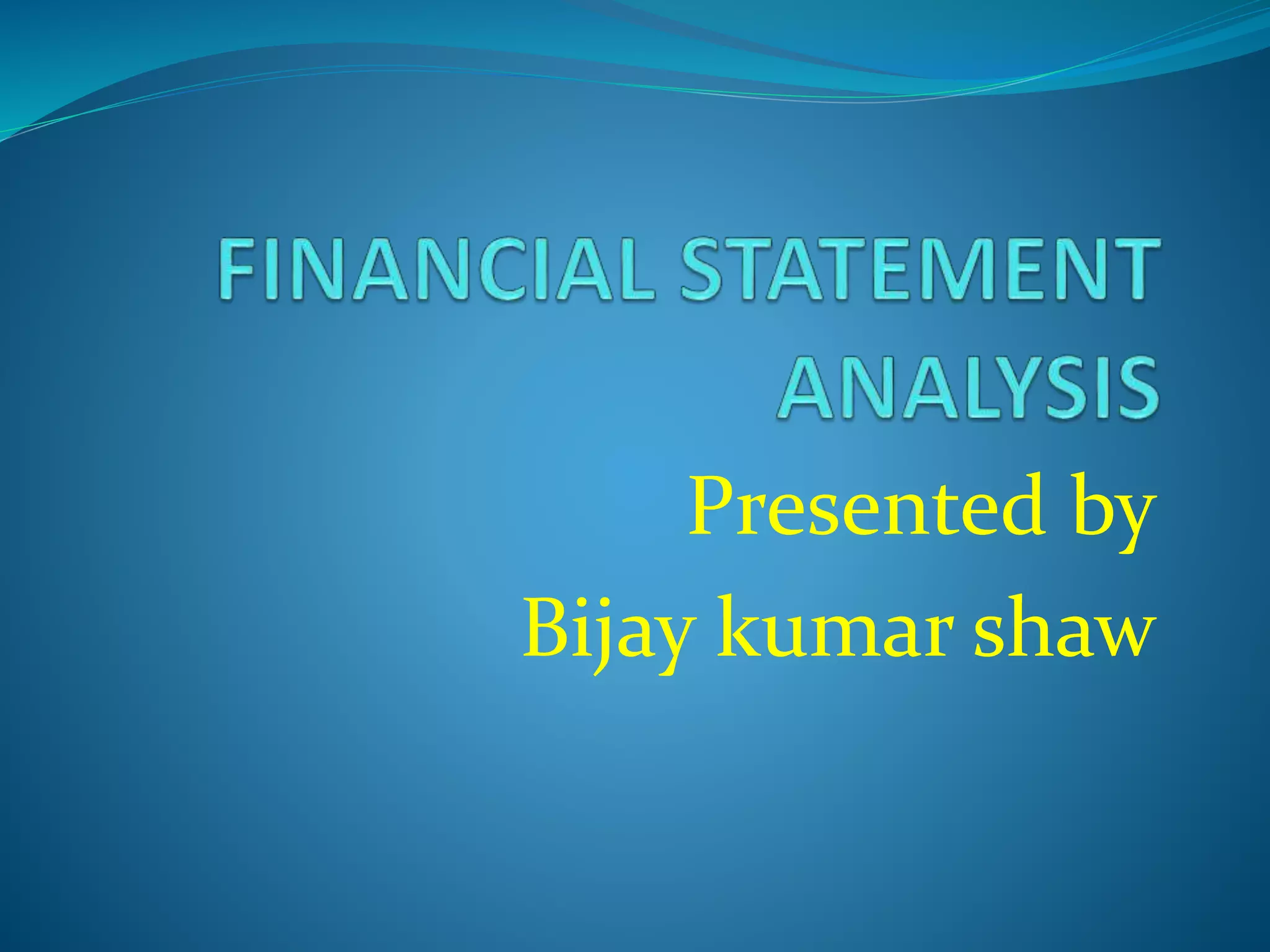 FINANCIAL STATEMENT ANALYSIS

Presented by
Bijay kumar shaw